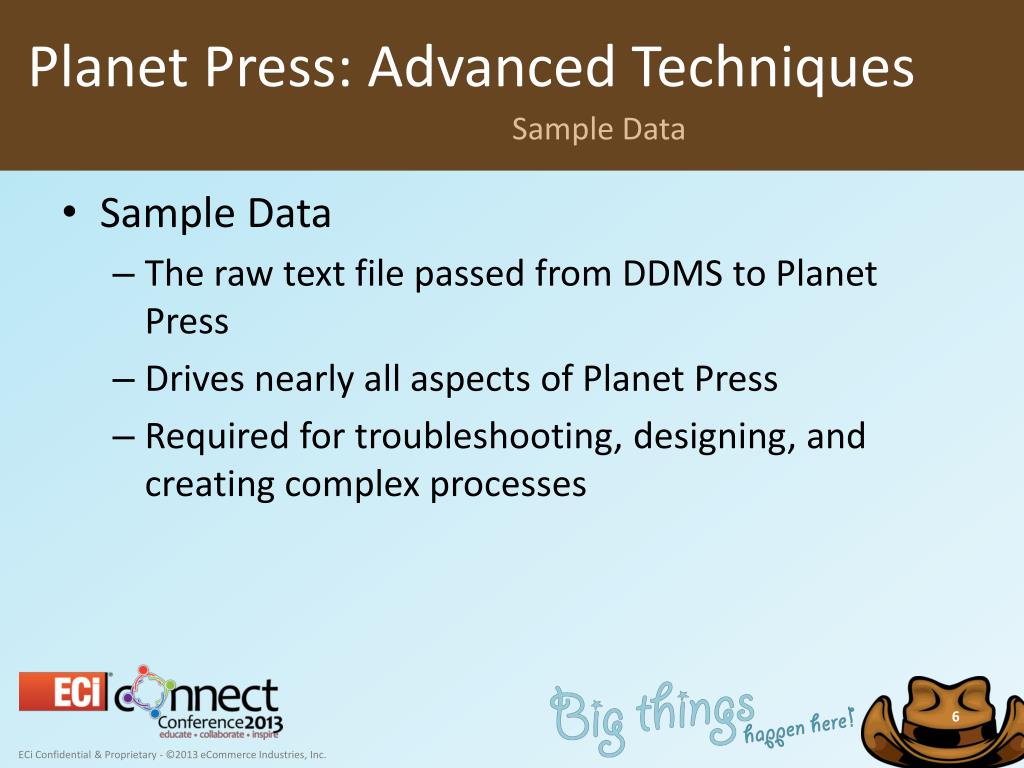 Planet Press: Advanced Techniques

Sample Data

• Sample Data

– The raw text file passed from DDMS to Planet Press

– Drives nearly all aspects of Planet Press

– Required for troubleshooting, designing, and creating complex processes

ECi connect Conference2013 educate • collaborate • inspire

Big things happen here!

6

ECi Confidential & Proprietary - ©2013 eCommerce Industries, Inc.